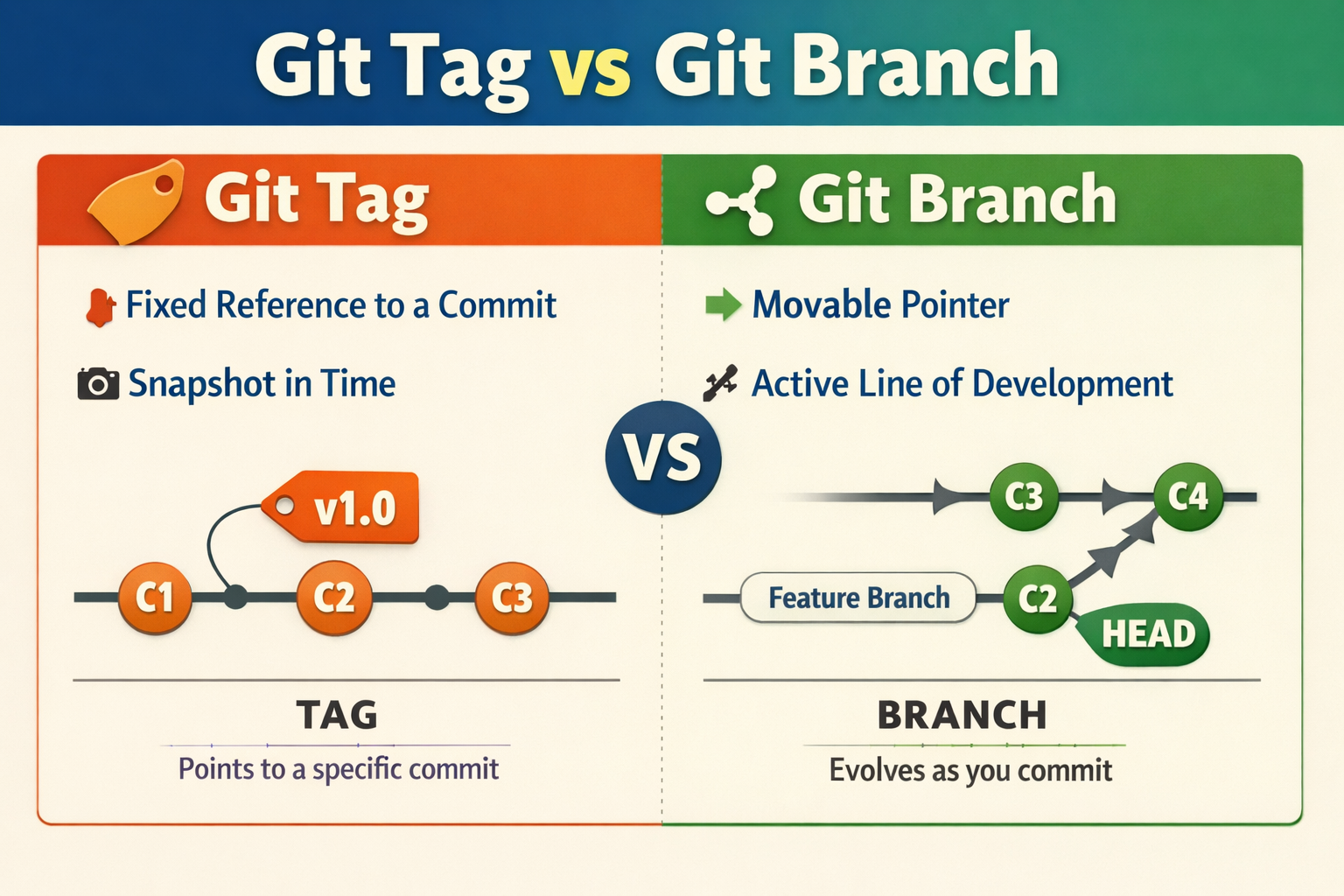 Git Tag vs Git Branch

Git Tag

Fixed Reference to a Commit

Snapshot in Time

v1.0

C1 C2 C3

TAG

Points to a specific commit

VS

Git Branch

Movable Pointer

Active Line of Development

C3 C4

Feature Branch

C2

HEAD

BRANCH

Evolves as you commit